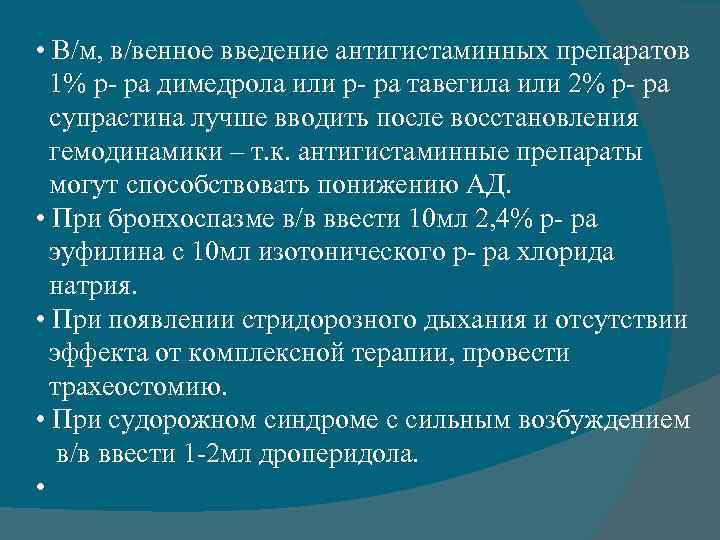 • В/м, в/венное введение антигистаминных препаратов 1% р- ра димедрола или р- ра тавегила или 2% р- ра супрастина лучше вводить после восстановления гемодинамики – т.к. антигистаминные препараты могут способствовать понижению АД.

• При бронхоспазме в/в ввести 10мл 2,4% р- ра эуфилина с 10мл изотонического р- ра хлорида натрия.

• При появлении стридорозного дыхания и отсутствии эффекта от комплексной терапии, провести трахеостомию.

• При судорожном синдроме с сильным возбуждением в/в ввести 1-2мл дроперидола.

•